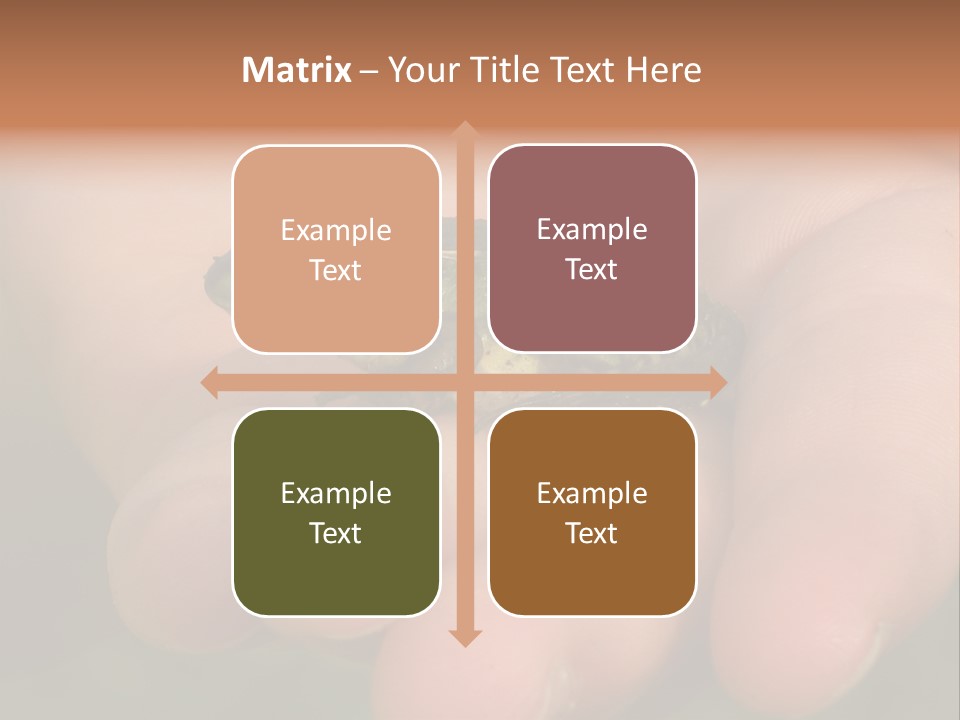 Matrix – Your Title Text Here

Example Text

Example Text

Example Text

Example Text